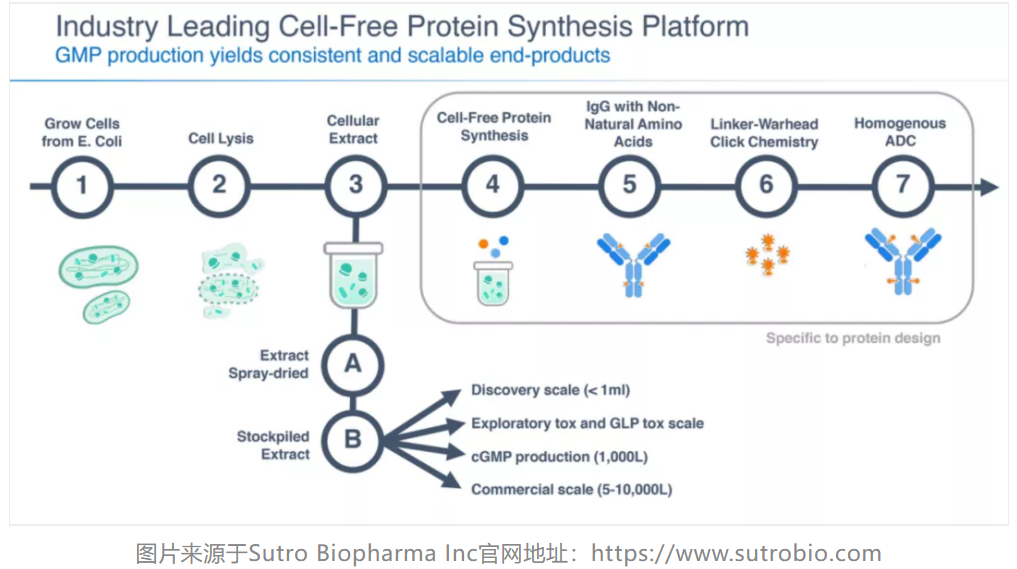 Industry Leading Cell-Free Protein Synthesis Platform
GMP production yields consistent and scalable end-products

Grow Cells from E. Coli
1

Cell Lysis
2

Cellular Extract
3

Cell-Free Protein Synthesis
4

IgG with Non-Natural Amino Acids
5

Linker-Warhead Click Chemistry
6

Homogenous ADC
7

Specific to protein design

Extract Spray-dried
A

Stockpiled Extract
B

Discovery scale (< 1ml)
Exploratory tox and GLP tox scale
cGMP production (1,000L)
Commercial scale (5-10,000L)

图片来源于Sutro Biopharma Inc官网地址：https://www.sutrobio.com